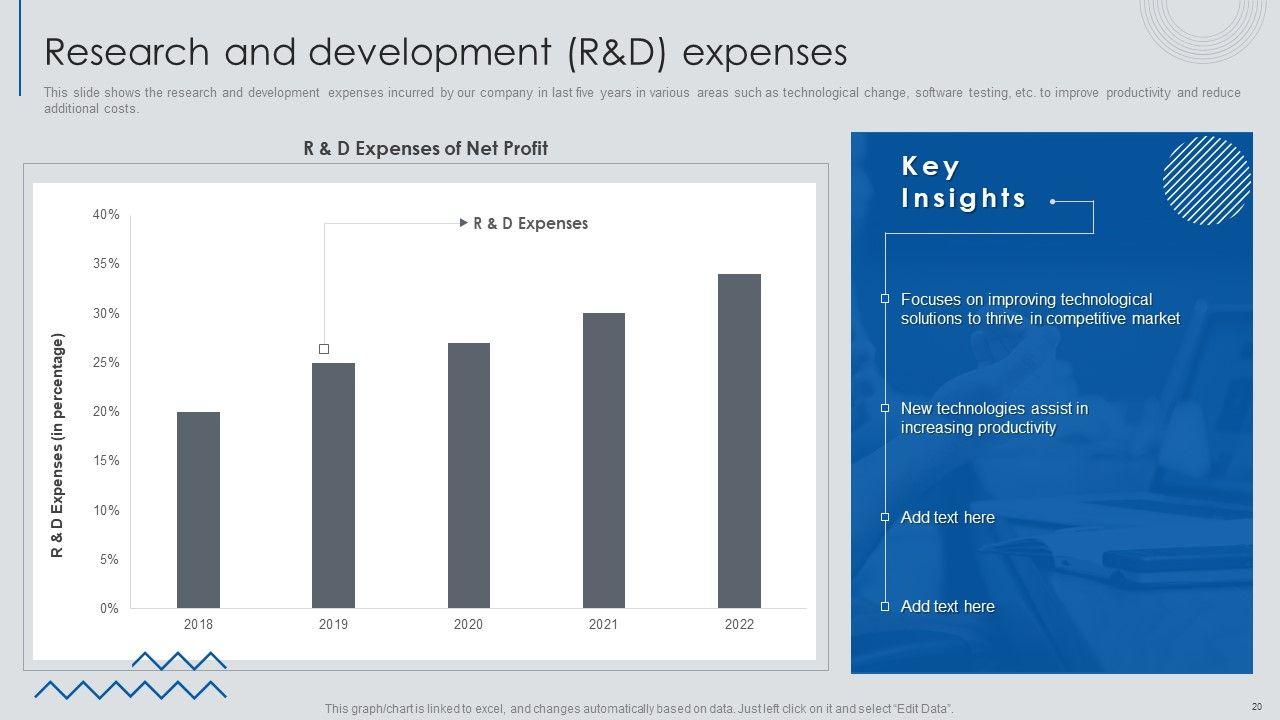 Research and development (R&D) expenses

This slide shows the research and development expenses incurred by our company in last five years in various areas such as technological change, software testing, etc. to improve productivity and reduce additional costs.

R & D Expenses of Net Profit

R & D Expenses

R & D Expenses (in percentage)

40%
35%
30%
25%
20%
15%
10%
5%
0%

2018
2019
2020
2021
2022

Key Insights

Focuses on improving technological solutions to thrive in competitive market

New technologies assist in increasing productivity

Add text here

Add text here

This graph/chart is linked to excel, and changes automatically based on data. Just left click on it and select "Edit Data".

20